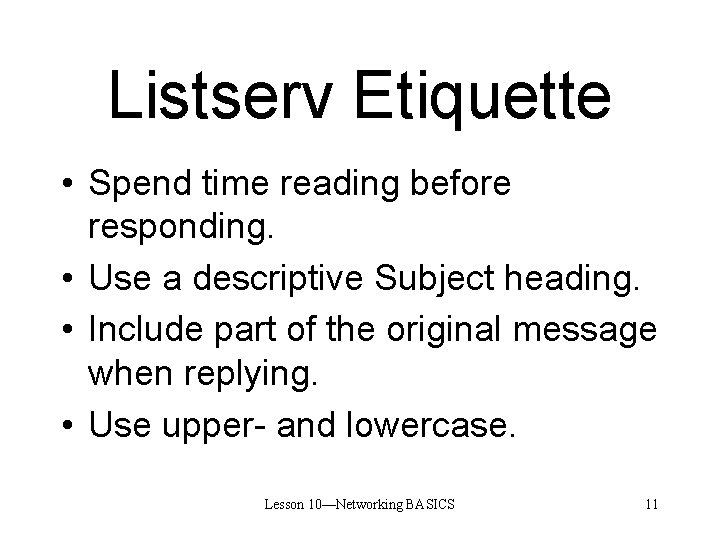 Listserv Etiquette

• Spend time reading before responding.
• Use a descriptive Subject heading.
• Include part of the original message when replying.
• Use upper- and lowercase.

Lesson 10—Networking BASICS

11